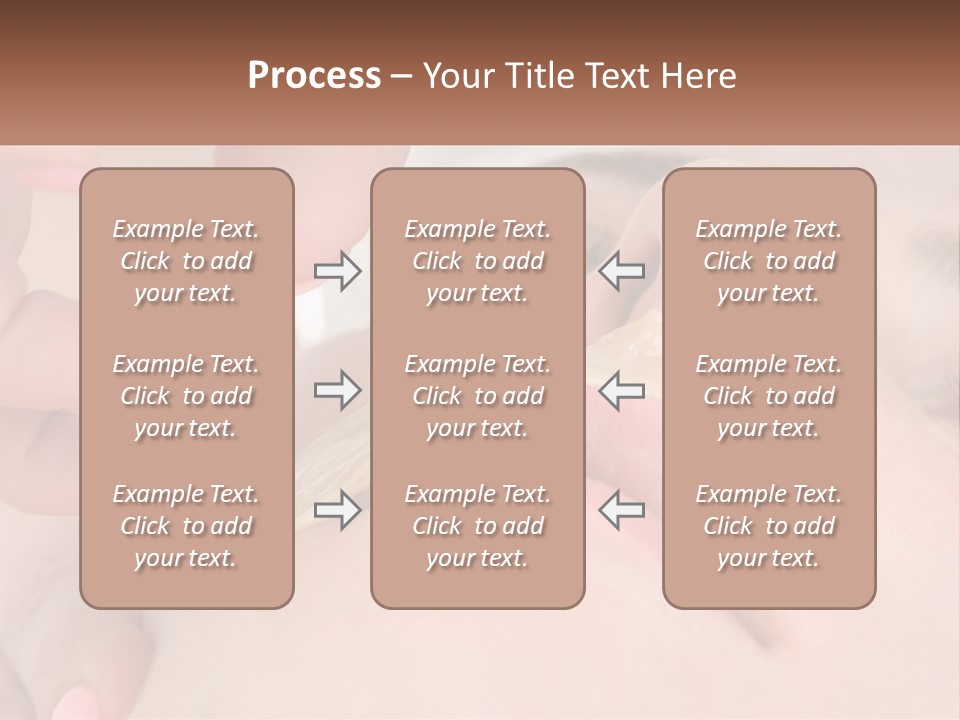 Process – Your Title Text Here

Example Text. Click to add your text.

Example Text. Click to add your text.

Example Text. Click to add your text.

Example Text. Click to add your text.

Example Text. Click to add your text.

Example Text. Click to add your text.

Example Text. Click to add your text.

Example Text. Click to add your text.

Example Text. Click to add your text.